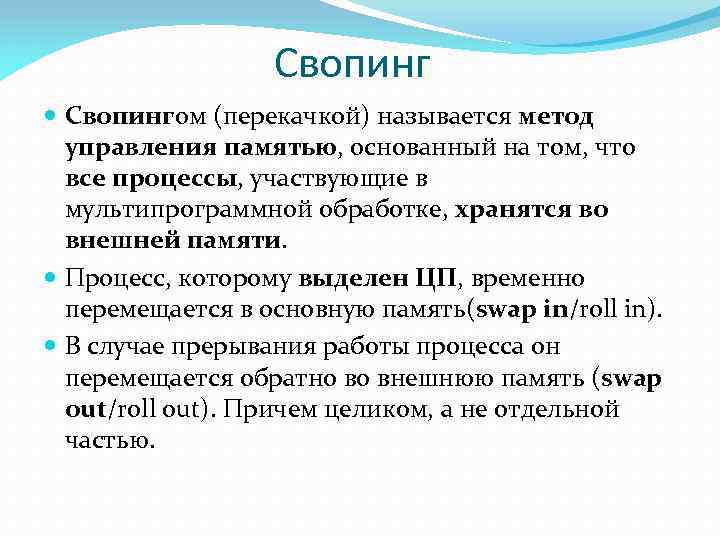 Свопинг

Свопингом (перекачкой) называется метод управления памятью, основанный на том, что все процессы, участвующие в мультипрограммной обработке, хранятся во внешней памяти.

Процесс, которому выделен ЦП, временно перемещается в основную память(swap in/roll in).

В случае прерывания работы процесса он перемещается обратно во внешнюю память (swap out/roll out). Причем целиком, а не отдельной частью.